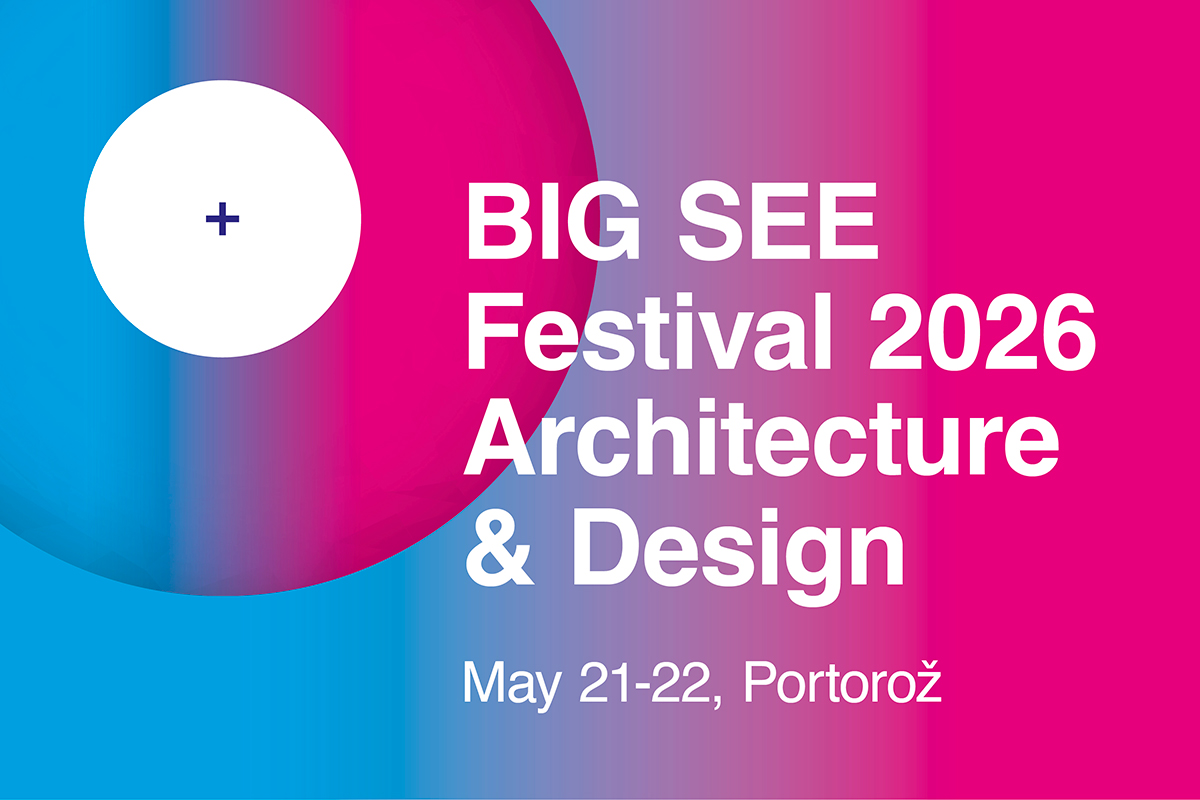 +

BIG SEE Festival 2026 Architecture & Design

May 21-22, Portorož